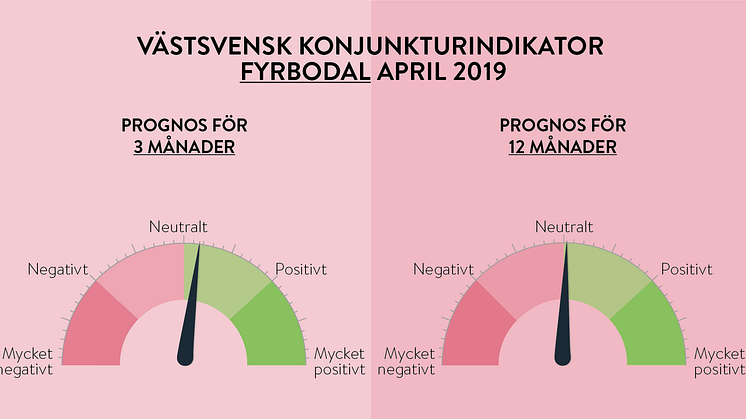 VÄSTSVENSK KONJUNKTURINDIKATOR
FYRBODAL APRIL 2019

PROGNOS FÖR
3 MÅNADER

Neutralt
Negativt
Positivt
Mycket negativt
Mycket positivt

PROGNOS FÖR
12 MÅNADER

Neutralt
Negativt
Positivt
Mycket negativt
Mycket positivt